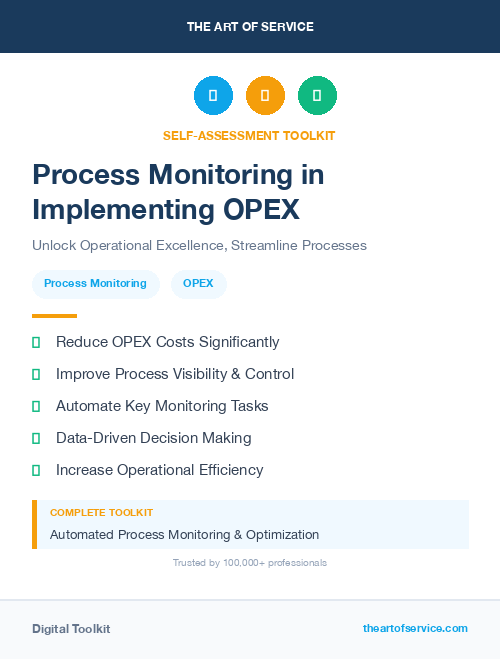 THE ART OF SERVICE

SELF-ASSESSMENT TOOLKIT

Process Monitoring in Implementing OPEX

Unlock Operational Excellence, Streamline Processes

Process Monitoring

OPEX

Reduce OPEX Costs Significantly

Improve Process Visibility & Control

Automate Key Monitoring Tasks

Data-Driven Decision Making

Increase Operational Efficiency

COMPLETE TOOLKIT

Automated Process Monitoring & Optimization

Trusted by 100,000+ professionals

Digital Toolkit

theartofservice.com